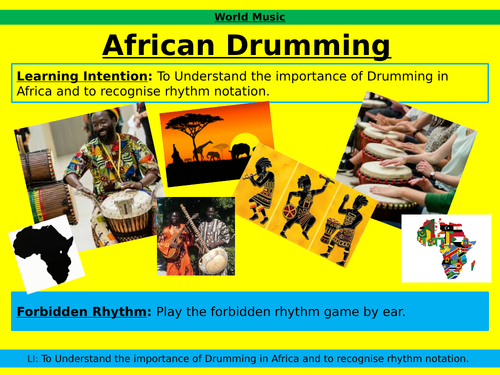 World Music

African Drumming

Learning Intention: To Understand the importance of Drumming in Africa and to recognise rhythm notation.

Forbidden Rhythm: Play the forbidden rhythm game by ear.

LI: To Understand the importance of Drumming in Africa and to recognise rhythm notation.